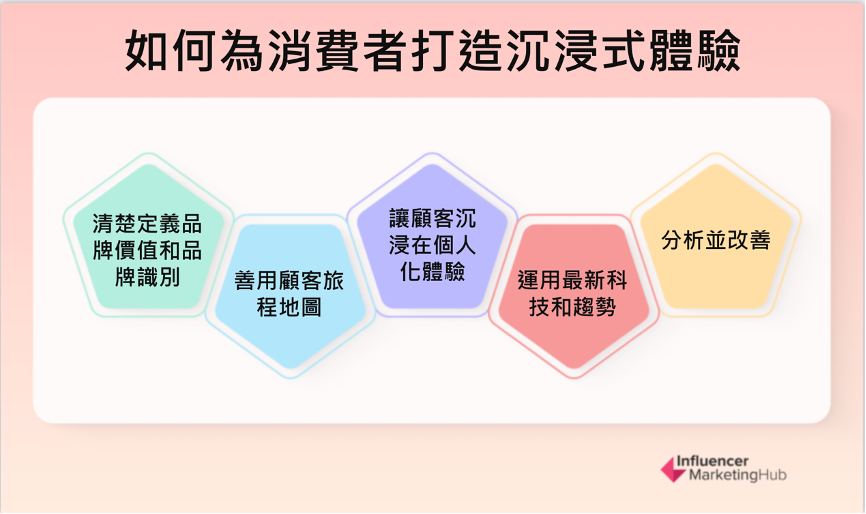 如何為消費者打造沉浸式體驗

清楚定義品牌價值和品牌識別

善用顧客旅程地圖

讓顧客沉浸在個人化體驗

運用最新科技和趨勢

分析並改善

Influencer MarketingHub